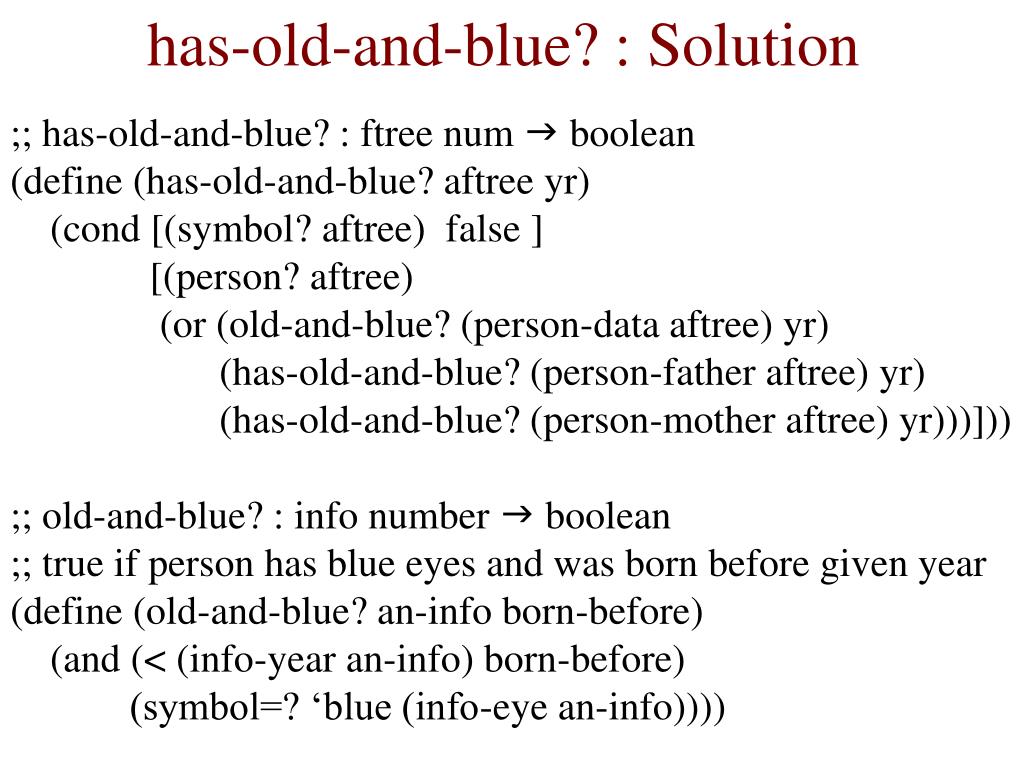 has-old-and-blue? : Solution

;; has-old-and-blue? : ftree num → boolean
(define (has-old-and-blue? aftree yr)
(cond [(symbol? aftree) false ]
[(person? aftree)
(or (old-and-blue? (person-data aftree) yr)
(has-old-and-blue? (person-father aftree) yr)
(has-old-and-blue? (person-mother aftree) yr)))]))

;; old-and-blue? : info number → boolean
;; true if person has blue eyes and was born before given year
(define (old-and-blue? an-info born-before)
(and (< (info-year an-info) born-before)
(symbol=? ‘blue (info-eye an-info))))